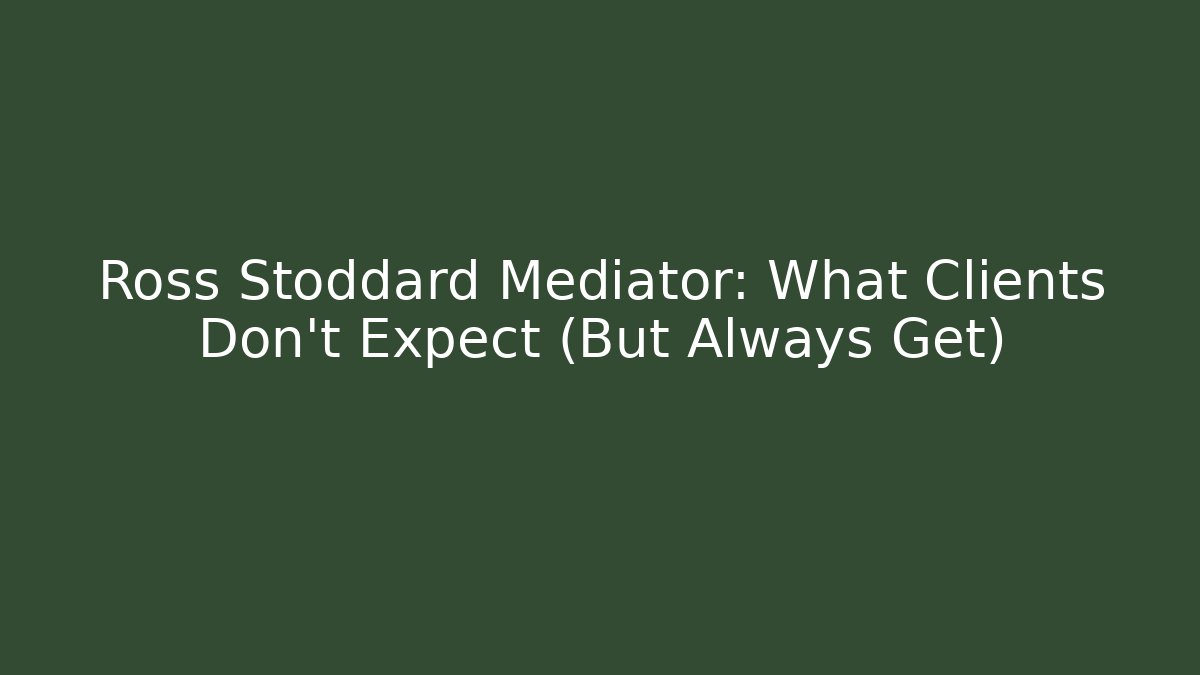 Ross Stoddard Mediator: What Clients Don't Expect (But Always Get)